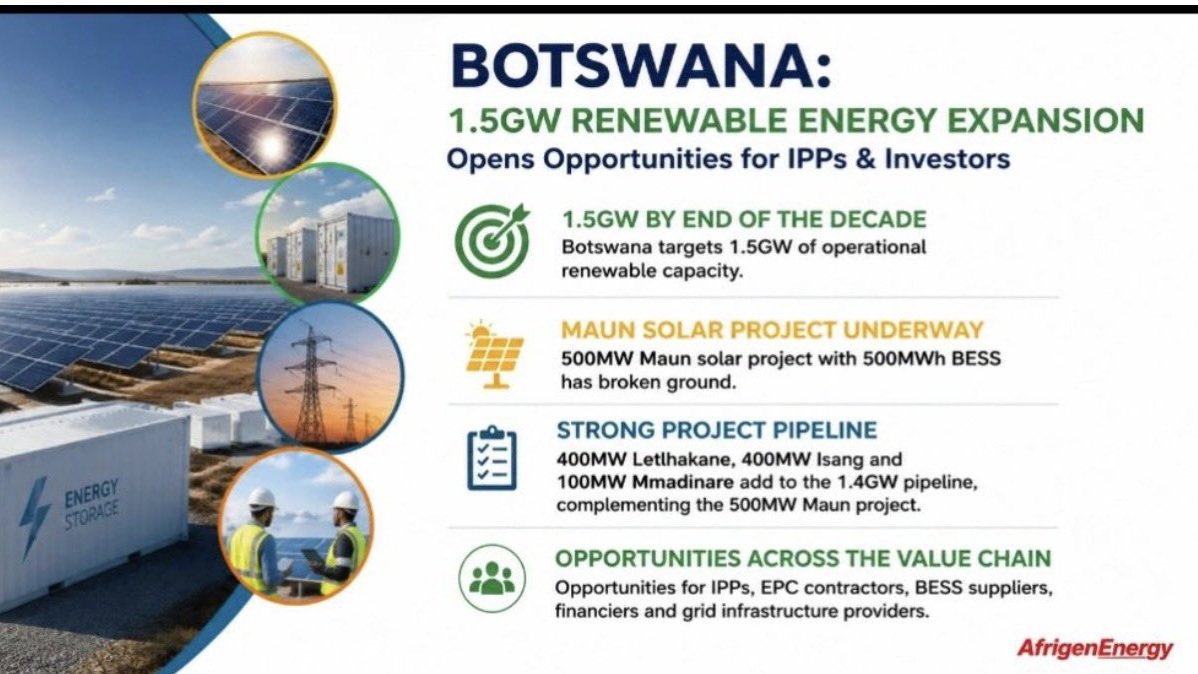 ENERGY STORAGE

BOTSWANA:
1.5GW RENEWABLE ENERGY EXPANSION
Opens Opportunities for IPPs & Investors

1.5GW BY END OF THE DECADE
Botswana targets 1.5GW of operational renewable capacity.

MAUN SOLAR PROJECT UNDERWAY
500MW Maun solar project with 500MWh BESS has broken ground.

STRONG PROJECT PIPELINE
400MW Letlhakane, 400MW Isang and 100MW Mmadinare add to the 1.4GW pipeline, complementing the 500MW Maun project.

OPPORTUNITIES ACROSS THE VALUE CHAIN
Opportunities for IPPs, EPC contractors, BESS suppliers, financiers and grid infrastructure providers.

AfrigenEnergy